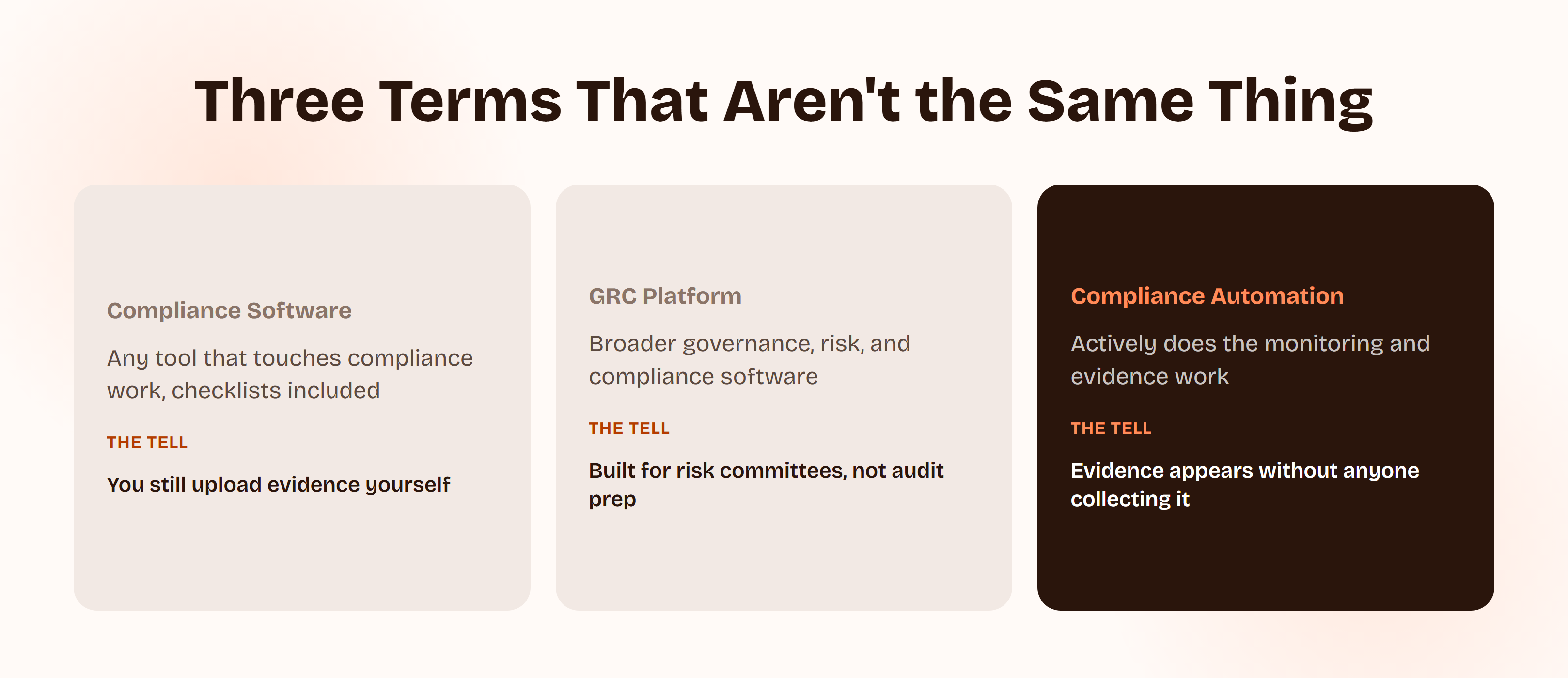 Three Terms That Aren't the Same Thing

Compliance Software

Any tool that touches compliance work, checklists included

THE TELL

You still upload evidence yourself

GRC Platform

Broader governance, risk, and compliance software

THE TELL

Built for risk committees, not audit prep

Compliance Automation

Actively does the monitoring and evidence work

THE TELL

Evidence appears without anyone collecting it